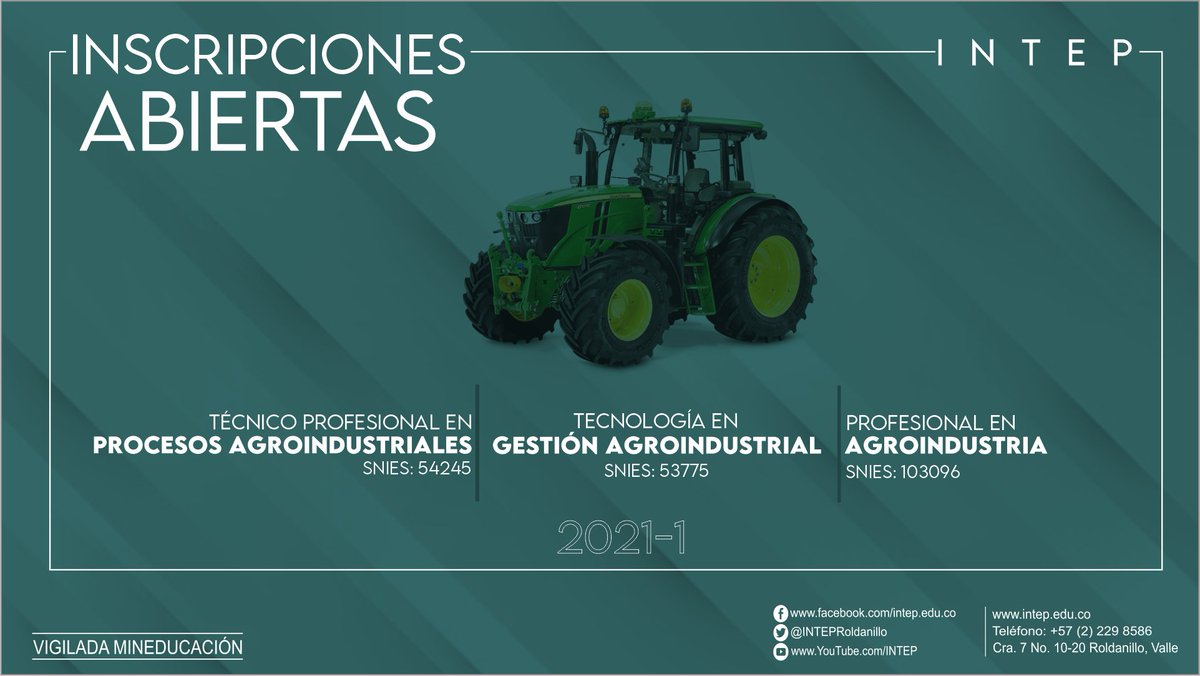 INSCRIPCIONES ABIERTAS

INTEP

TÉCNICO PROFESIONAL EN
PROCESOS AGROINDUSTRIALES
SNIES: 54245

TECNOLOGÍA EN
GESTIÓN AGROINDUSTRIAL
SNIES: 53775

PROFESIONAL EN
AGROINDUSTRIA
SNIES: 103096

2021-1

VIGILADA MINEDUCACIÓN

www.facebook.com/intep.edu.co
@INTEPRoldanillo
www.YouTube.com/INTEP

www.intep.edu.co
Teléfono: +57 (2) 229 8586
Cra. 7 No. 10-20 Roldanillo, Valle